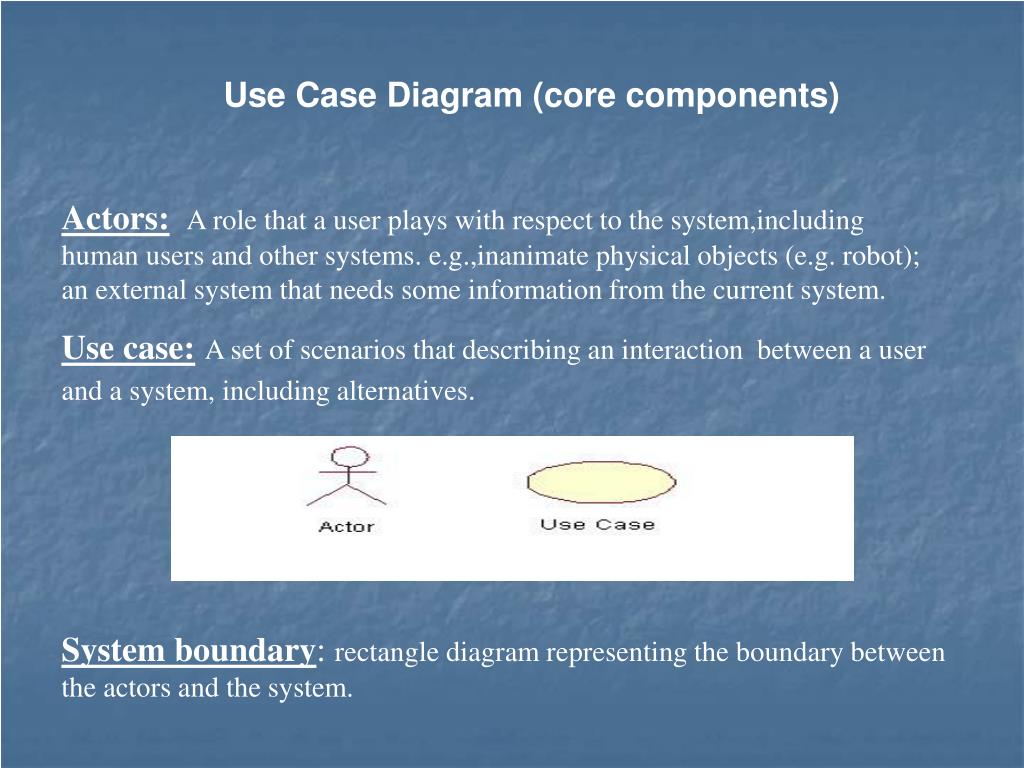 Use Case Diagram (core components)

Actors: A role that a user plays with respect to the system,including human users and other systems. e.g.,inanimate physical objects (e.g. robot); an external system that needs some information from the current system.

Use case: A set of scenarios that describing an interaction between a user and a system, including alternatives.

Actor

Use Case

System boundary: rectangle diagram representing the boundary between the actors and the system.